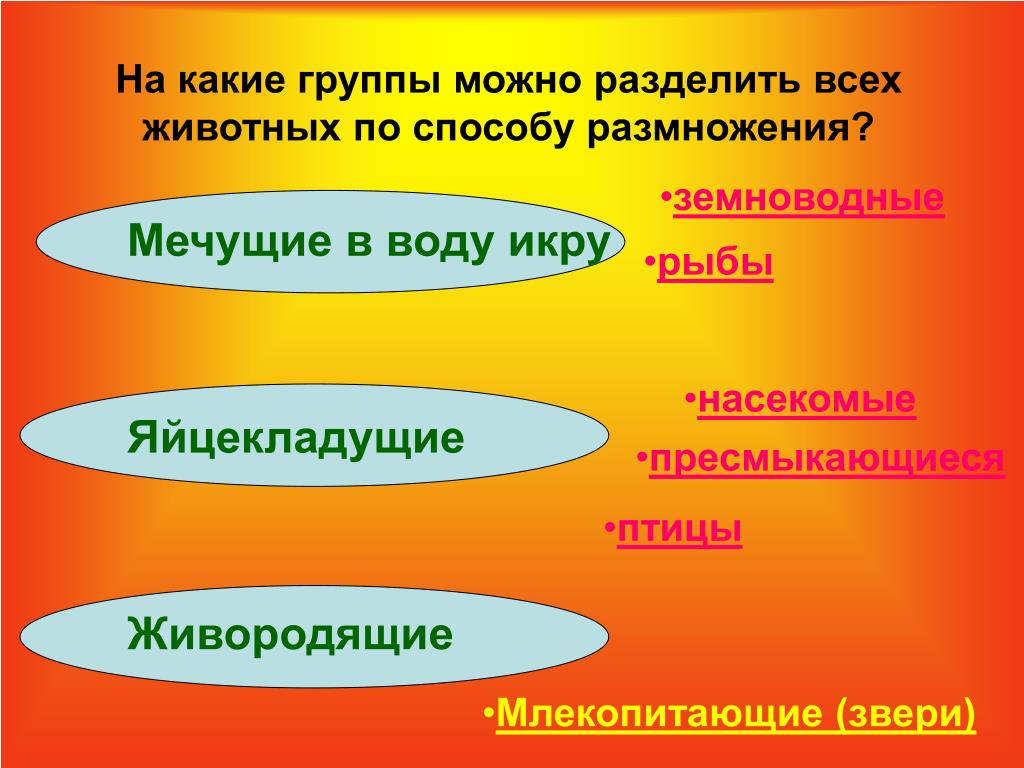 На какие группы можно разделить всех животных по способу размножения?

Мечущие в воду икру

•земноводные

•рыбы

Яйцекладущие

•насекомые

•пресмыкающиеся

•птицы

Живородящие

•Млекопитающие (звери)